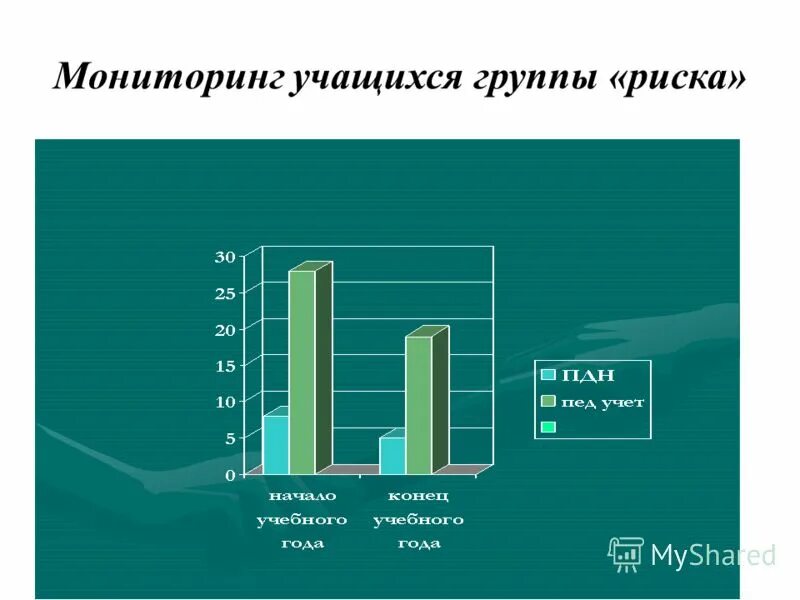 Мониторинг учащихся группы «риска»

30
25
20
15
10
5
0

начало учебного года
конец учебного года

ПДН
пед учет

MyShared